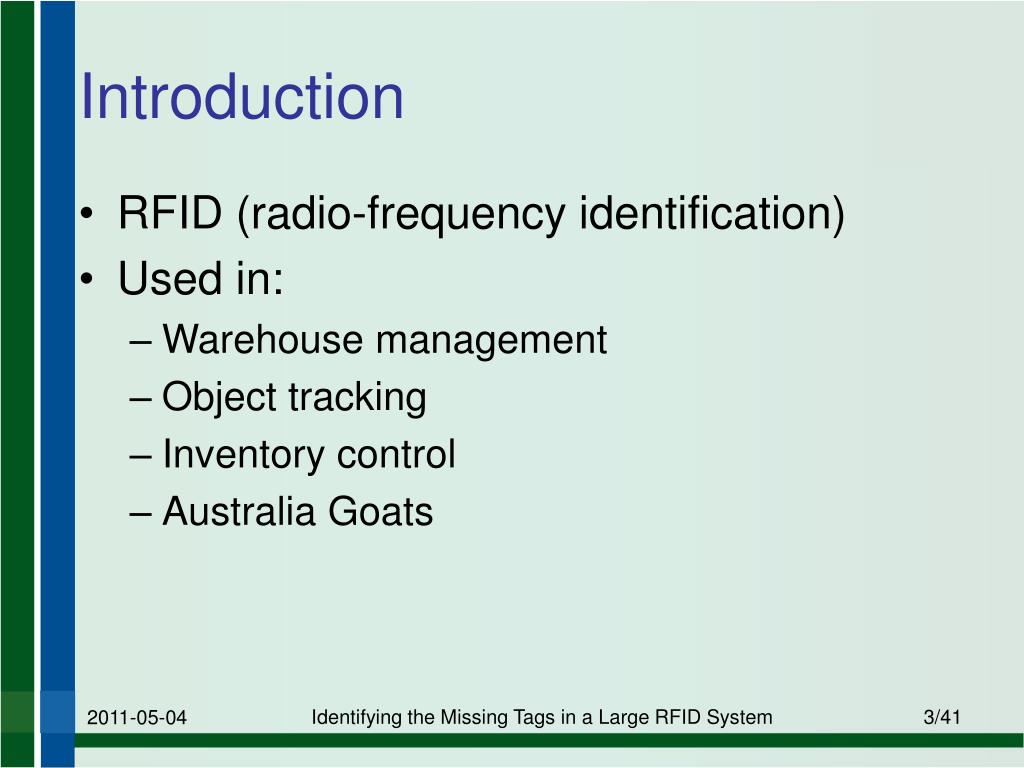 Introduction

• RFID (radio-frequency identification)
• Used in:
– Warehouse management
– Object tracking
– Inventory control
– Australia Goats

2011-05-04 Identifying the Missing Tags in a Large RFID System 3/41